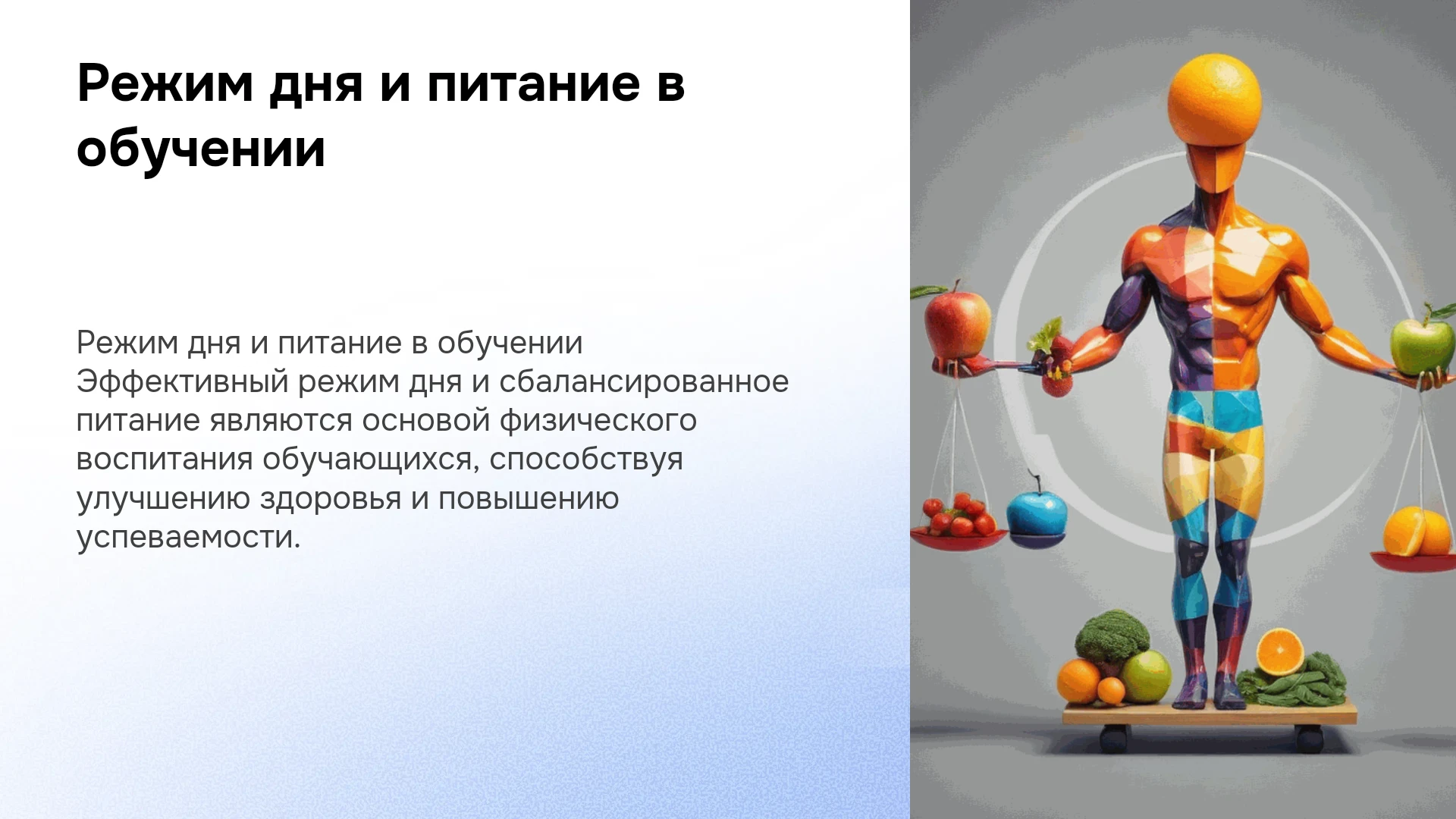 Режим дня и питание в обучении

Режим дня и питание в обучении Эффективный режим дня и сбалансированное питание являются основой физического воспитания обучающихся, способствуя улучшению здоровья и повышению успеваемости.